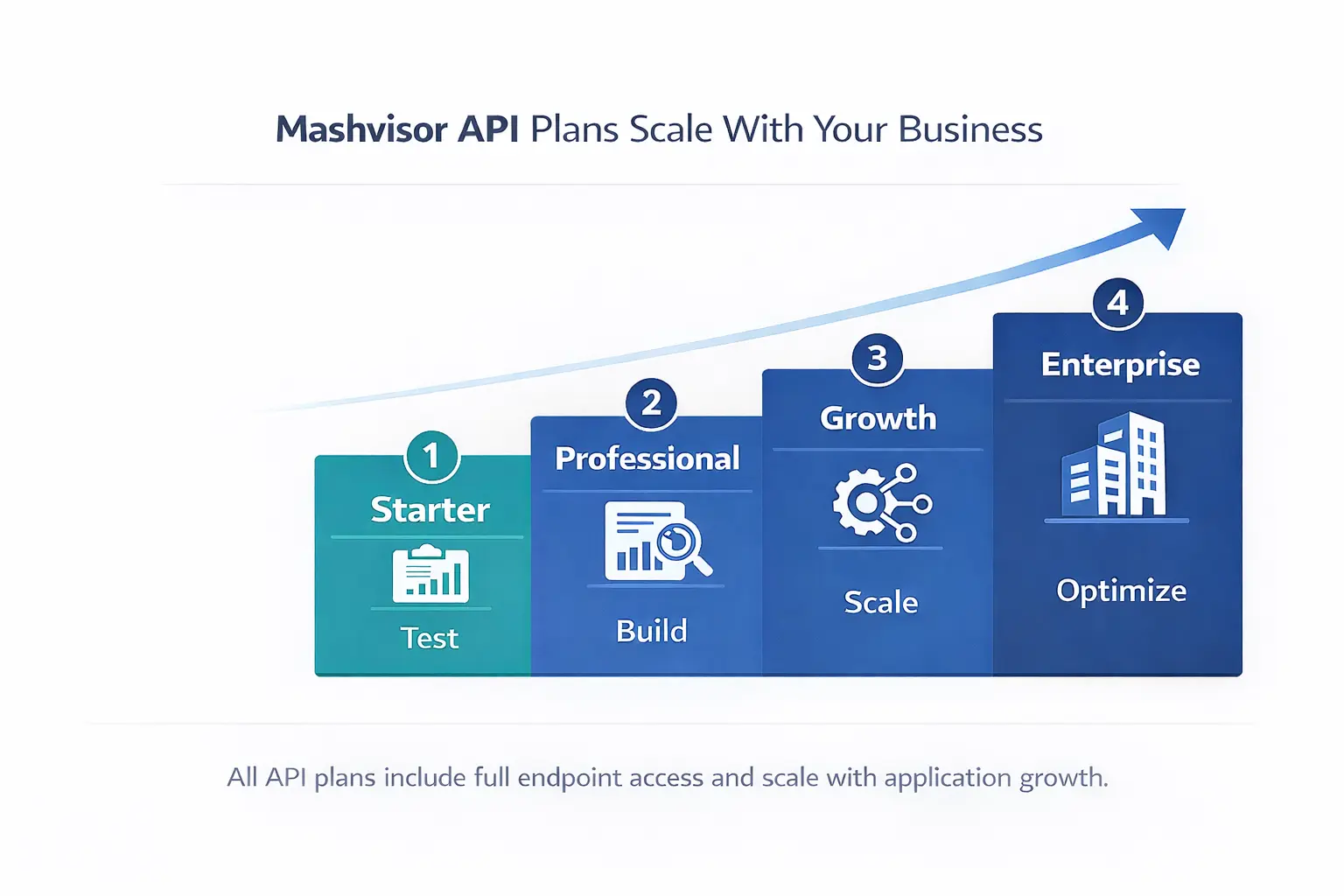 Mashvisor API Plans Scale With Your Business

1
Starter
Test

2
Professional
Build

3
Growth
Scale

4
Enterprise
Optimize

All API plans include full endpoint access and scale with application growth.